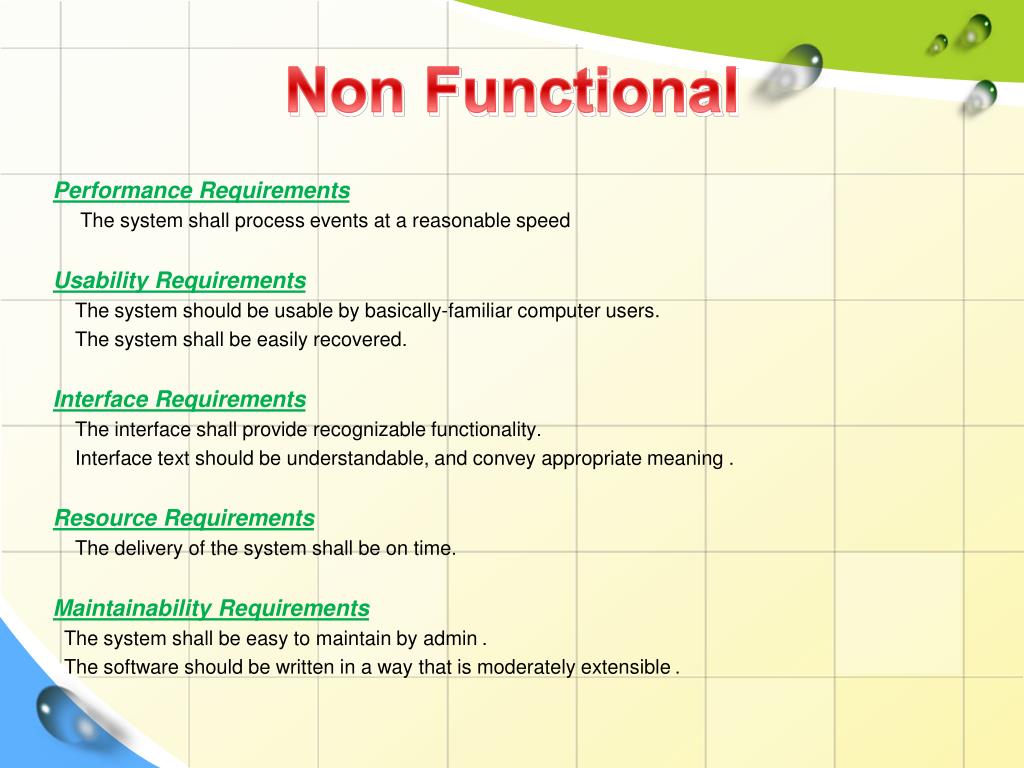 Non Functional

Performance Requirements
The system shall process events at a reasonable speed

Usability Requirements
The system should be usable by basically-familiar computer users.
The system shall be easily recovered.

Interface Requirements
The interface shall provide recognizable functionality.
Interface text should be understandable, and convey appropriate meaning .

Resource Requirements
The delivery of the system shall be on time.

Maintainability Requirements
The system shall be easy to maintain by admin .
The software should be written in a way that is moderately extensible .